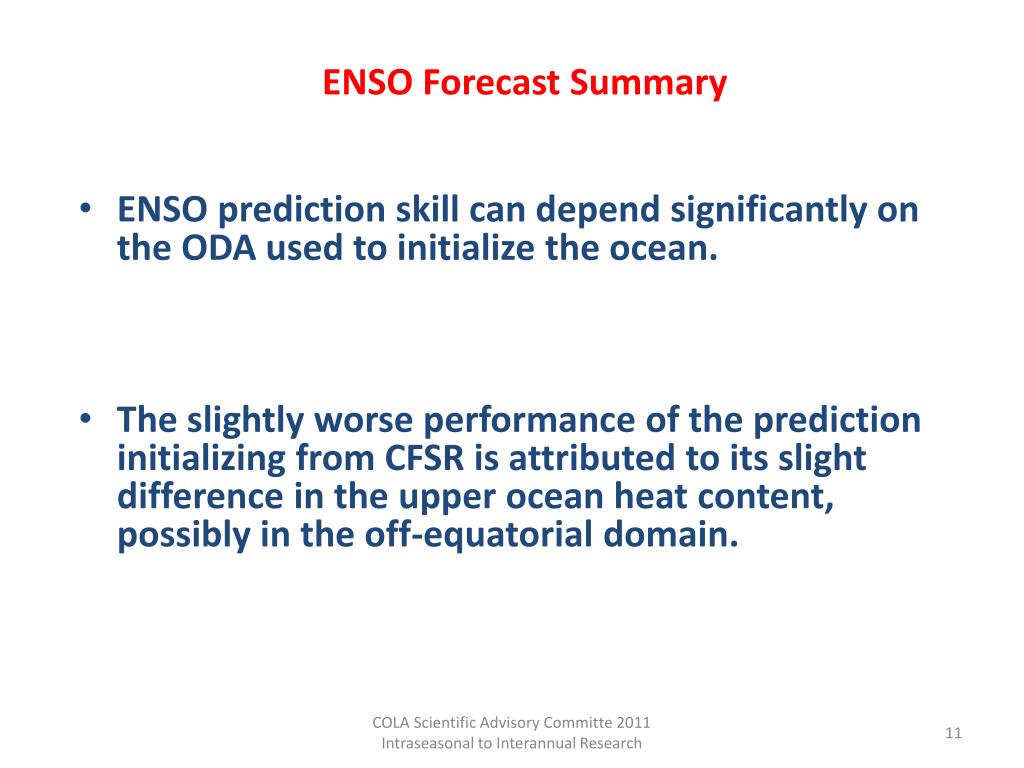 ENSO Forecast Summary

• ENSO prediction skill can depend significantly on the ODA used to initialize the ocean.

• The slightly worse performance of the prediction initializing from CFSR is attributed to its slight difference in the upper ocean heat content, possibly in the off-equatorial domain.

COLA Scientific Advisory Committe 2011
Intraseasonal to Interannual Research

11